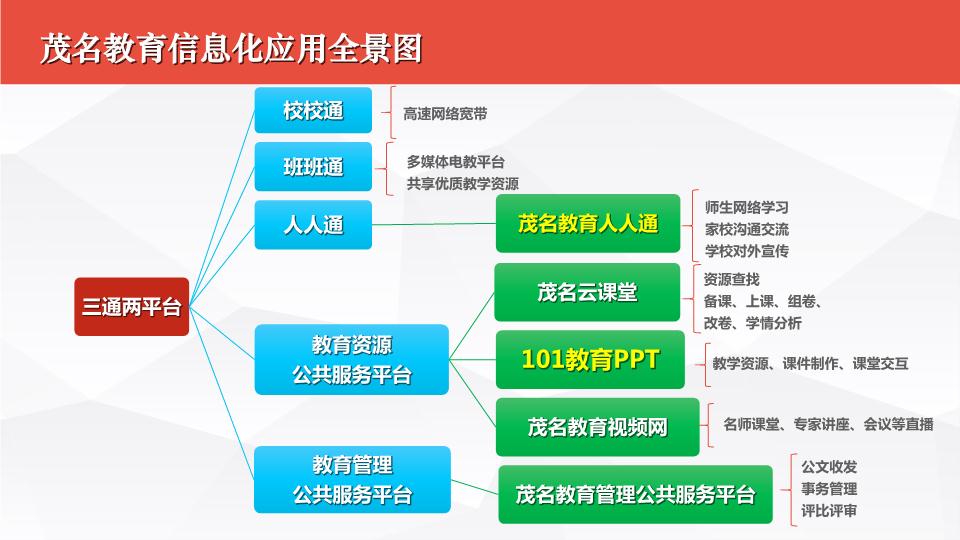 茂名教育信息化应用全景图

三通两平台

校校通
高速网络宽带

班班通
多媒体电教平台
共享优质教学资源

人人通
茂名教育人人通
师生网络学习
家校沟通交流
学校对外宣传

教育资源
公共服务平台

茂名云课堂
资源查找
备课、上课、组卷、
改卷、学情分析

101教育PPT
教学资源、课件制作、课堂交互

茂名教育视频网
名师课堂、专家讲座、会议等直播

教育管理
公共服务平台

茂名教育管理公共服务平台
公文收发
事务管理
评比评审